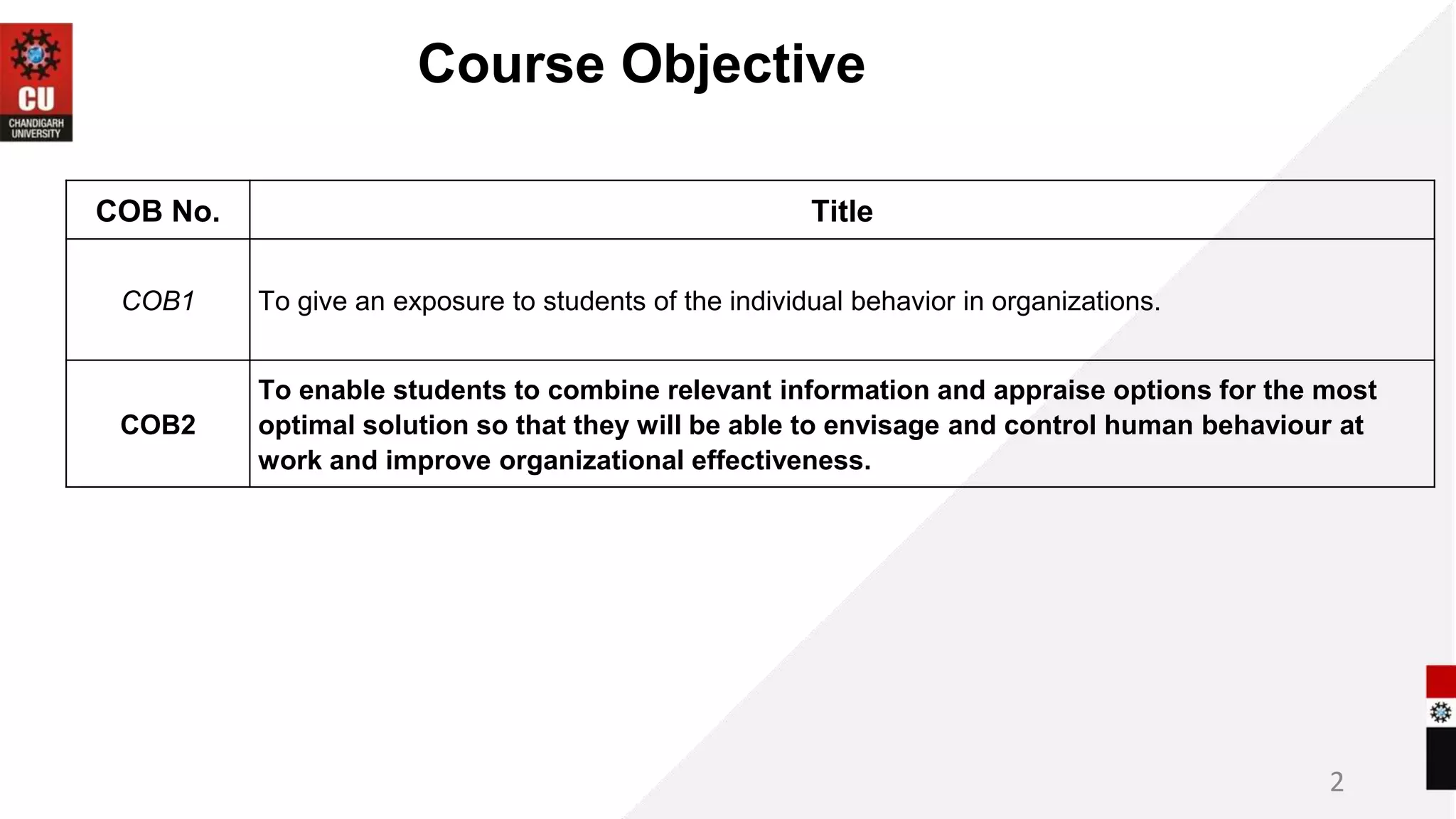 CU
CHANDIGARH UNIVERSITY

Course Objective

| COB No. | Title |
|---|---|
| COB1 | To give an exposure to students of the individual behavior in organizations. |
| COB2 | To enable students to combine relevant information and appraise options for the most optimal solution so that they will be able to envisage and control human behaviour at work and improve organizational effectiveness. |

2